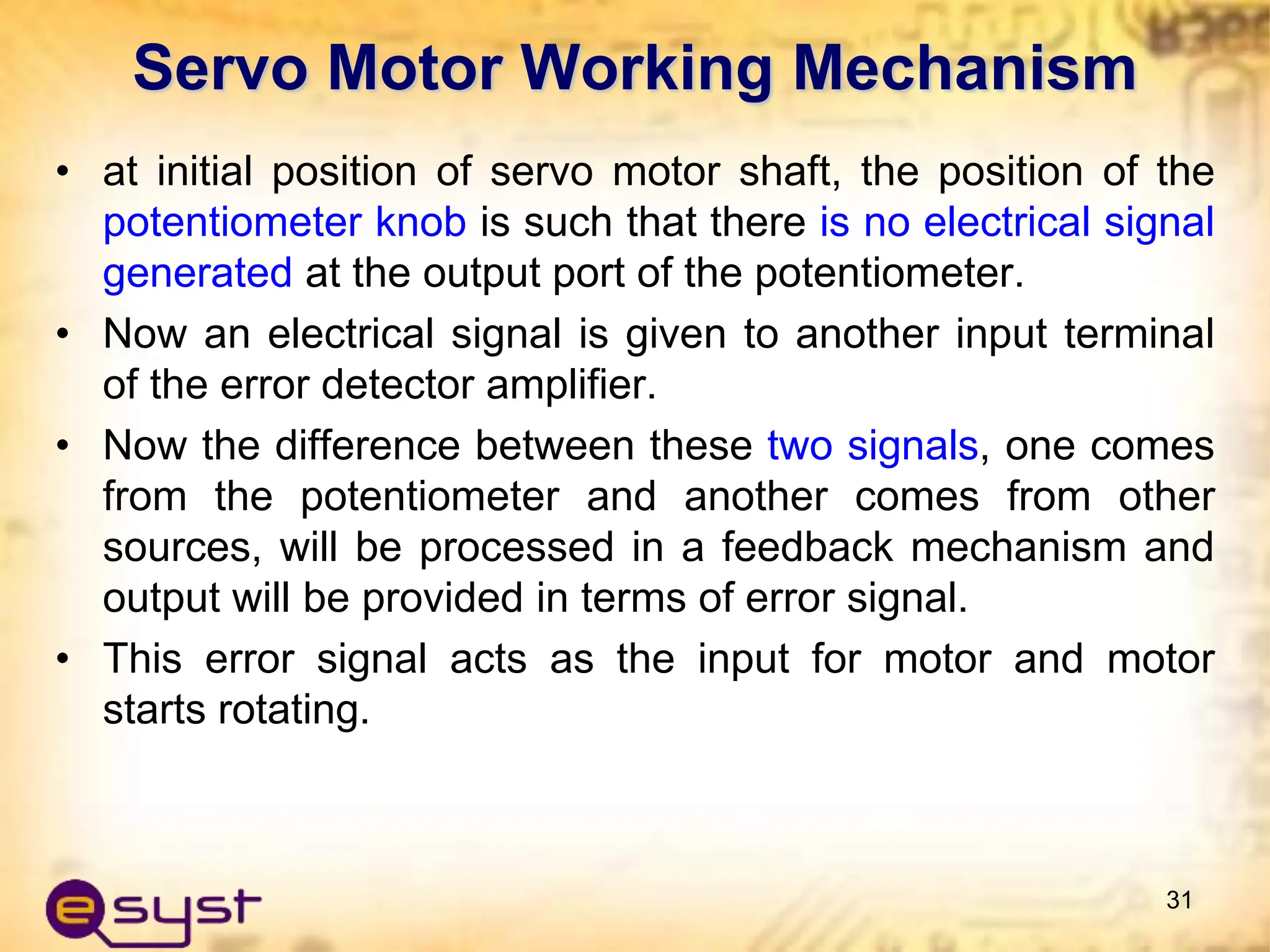 Servo Motor Working Mechanism

• at initial position of servo motor shaft, the position of the potentiometer knob is such that there is no electrical signal generated at the output port of the potentiometer.

• Now an electrical signal is given to another input terminal of the error detector amplifier.

• Now the difference between these two signals, one comes from the potentiometer and another comes from other sources, will be processed in a feedback mechanism and output will be provided in terms of error signal.

• This error signal acts as the input for motor and motor starts rotating.

esyst

31